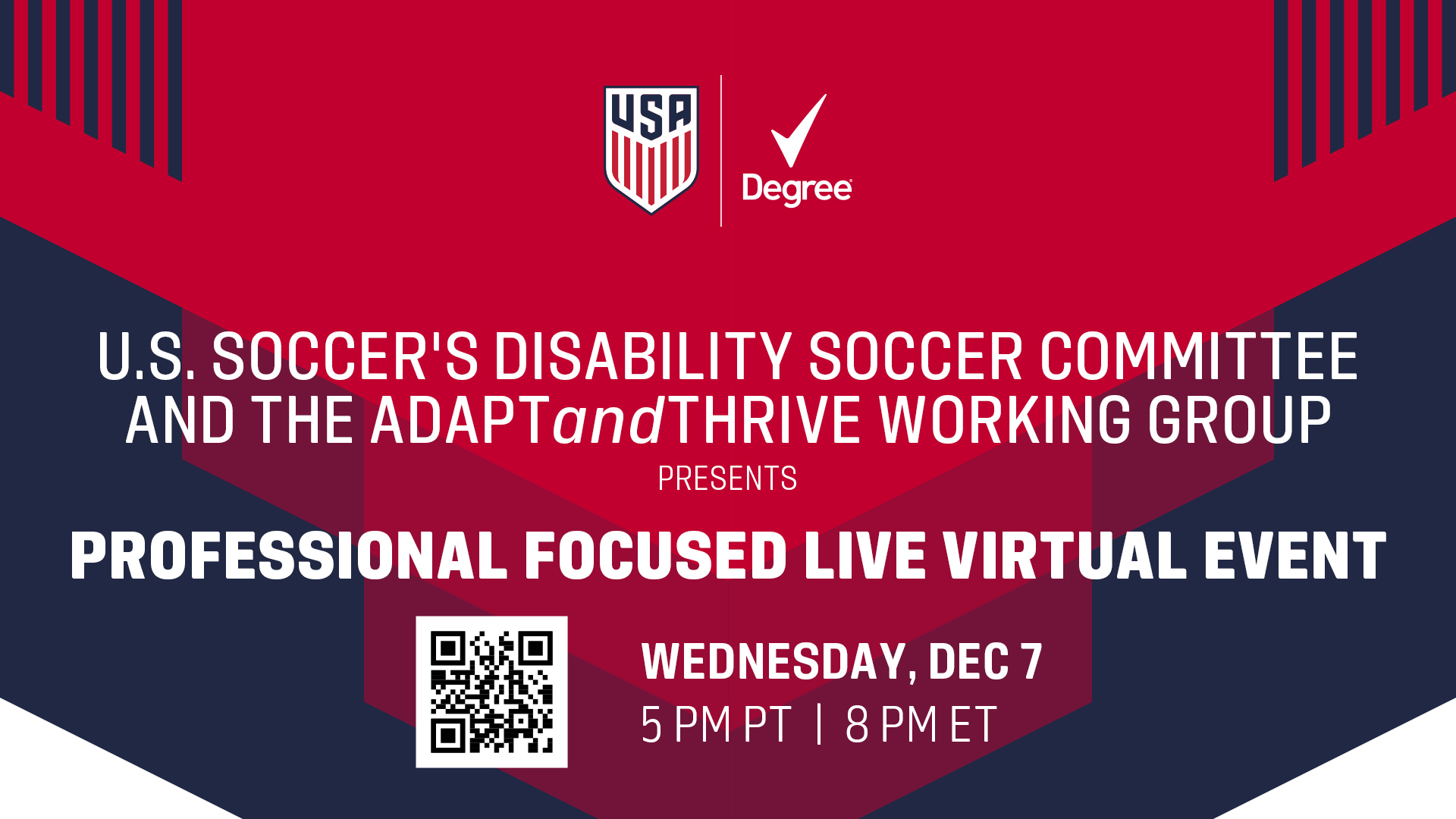 USA

Degree

U.S. SOCCER'S DISABILITY SOCCER COMMITTEE AND THE ADAPTandTHRIVE WORKING GROUP

PRESENTS

PROFESSIONAL FOCUSED LIVE VIRTUAL EVENT

WEDNESDAY, DEC 7

5 PM PT | 8 PM ET